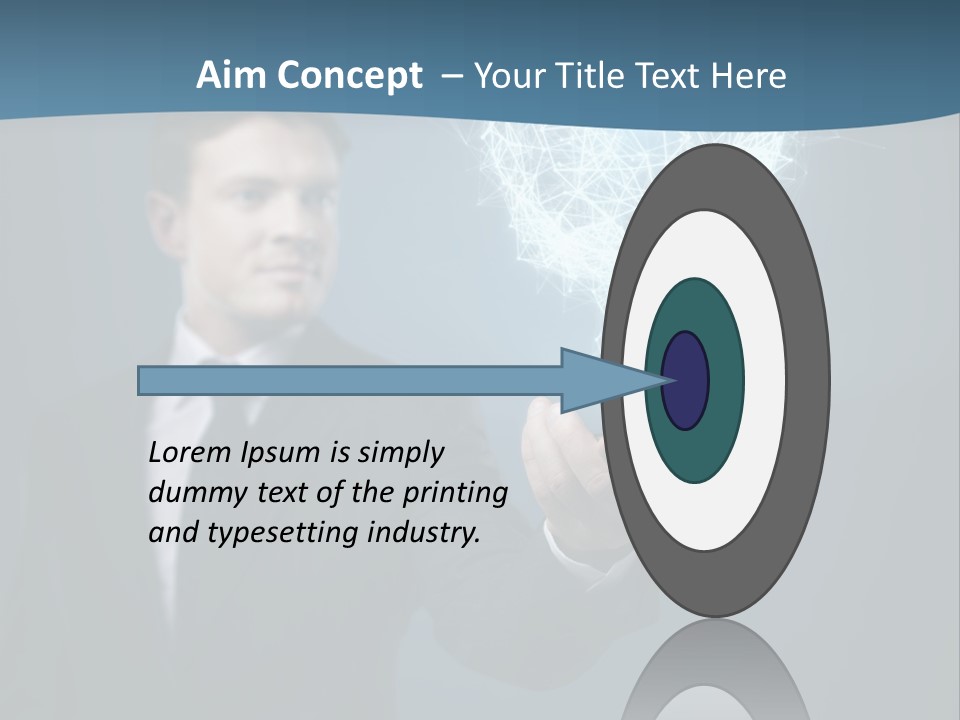 Aim Concept – Your Title Text Here

Lorem Ipsum is simply dummy text of the printing and typesetting industry.